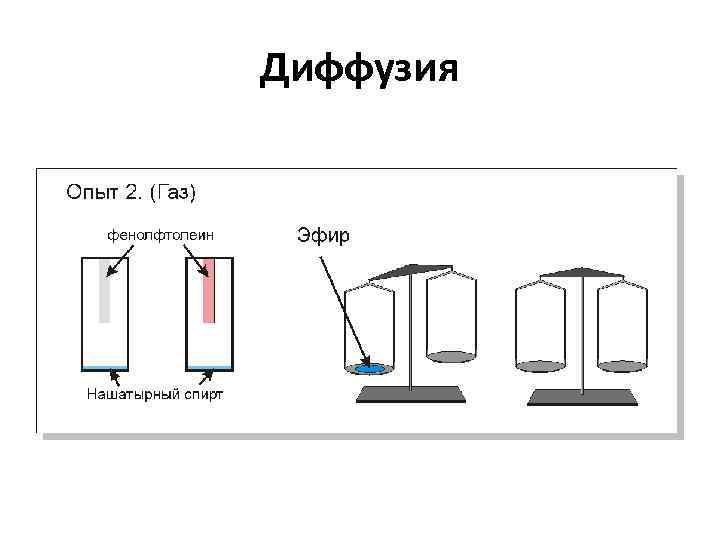 Диффузия

Опыт 2. (Газ)

фенолфтолеин

Эфир

Нашатырный спирт